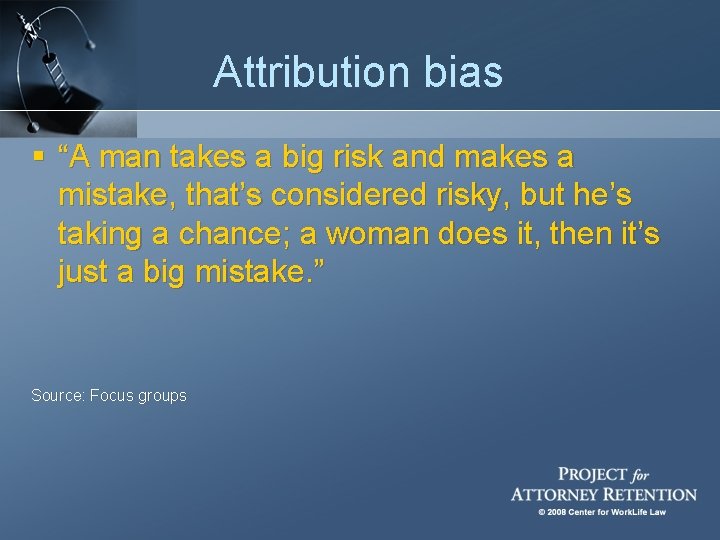 Attribution bias

▪ “A man takes a big risk and makes a mistake, that’s considered risky, but he’s taking a chance; a woman does it, then it’s just a big mistake.”

Source: Focus groups

PROJECT for ATTORNEY RETENTION
© 2008 Center for WorkLife Law